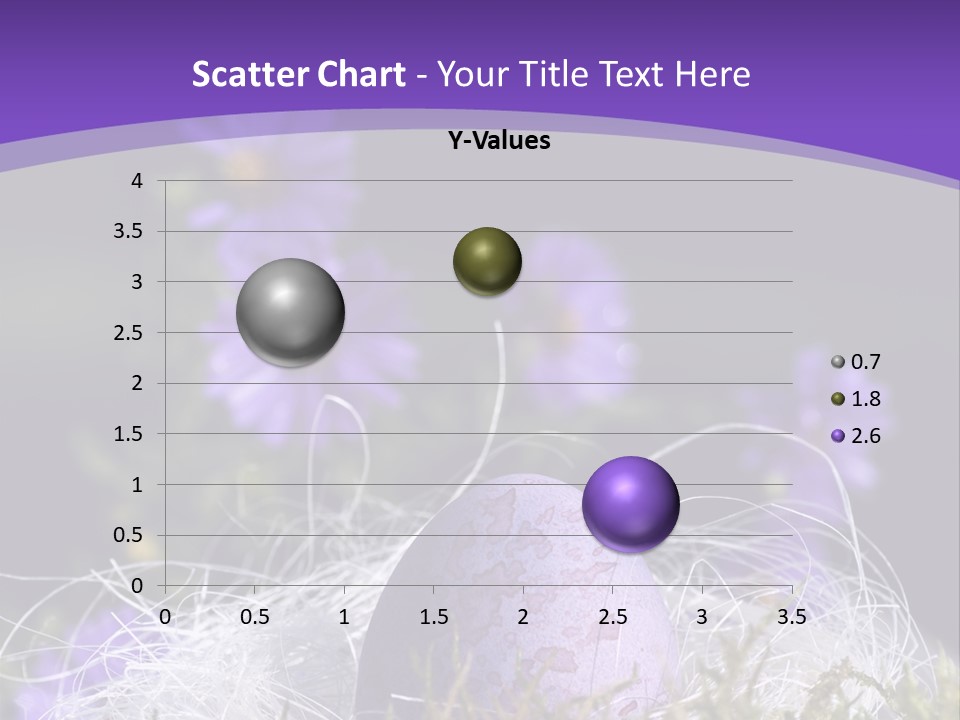 Scatter Chart - Your Title Text Here

Y-Values

4
3.5
3
2.5
2
1.5
1
0.5
0

0 0.5 1 1.5 2 2.5 3 3.5

0.7
1.8
2.6